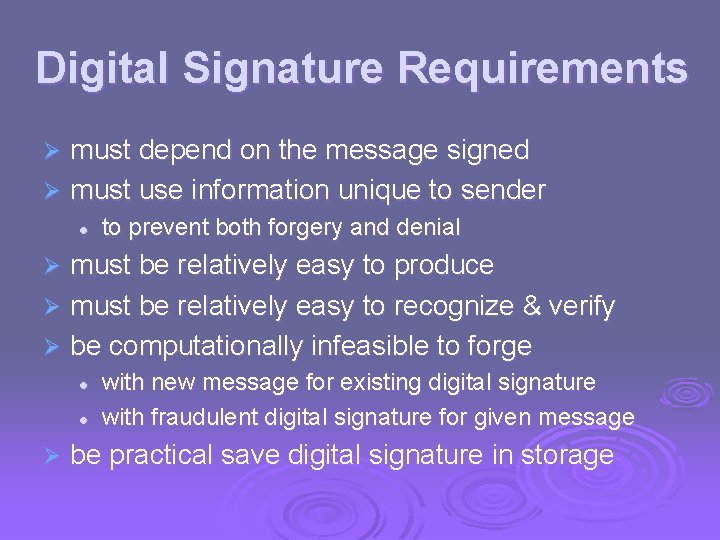 Digital Signature Requirements

➢ must depend on the message signed
➢ must use information unique to sender
• to prevent both forgery and denial
➢ must be relatively easy to produce
➢ must be relatively easy to recognize & verify
➢ be computationally infeasible to forge
• with new message for existing digital signature
• with fraudulent digital signature for given message
➢ be practical save digital signature in storage